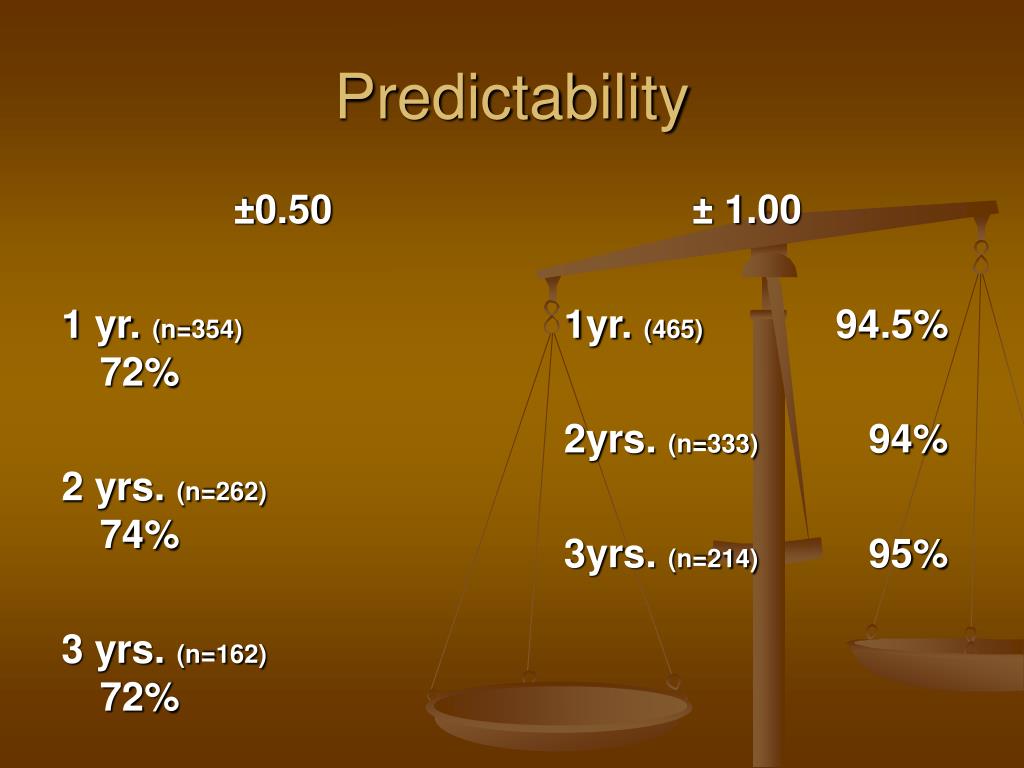 Predictability

±0.50

1 yr. (n=354)
72%

2 yrs. (n=262)
74%

3 yrs. (n=162)
72%

± 1.00

1yr. (465) 94.5%

2yrs. (n=333) 94%

3yrs. (n=214) 95%